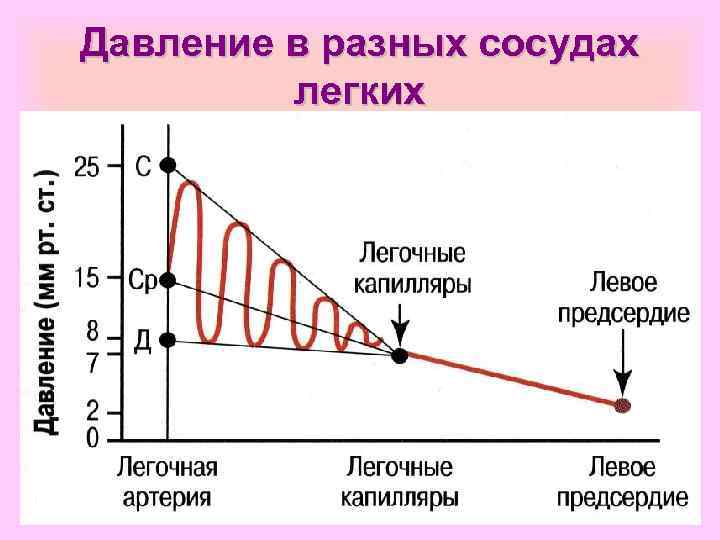 Давление в разных сосудах легких

Давление (мм рт. ст.)

25
15
8
7
2
0

С
Ср
Д

Легочные капилляры

Левое предсердие

Легочная артерия

Легочные капилляры

Левое предсердие